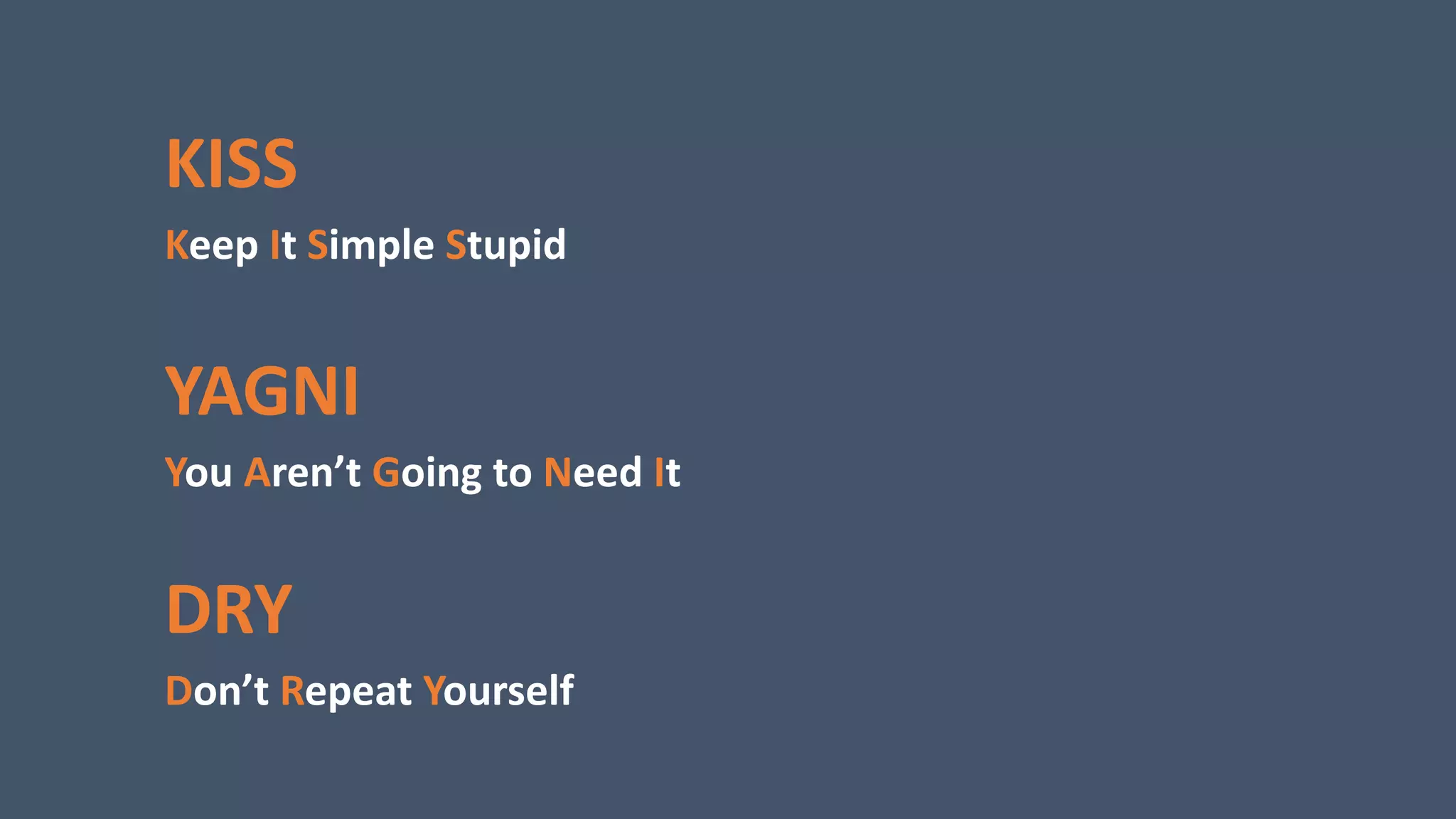 KISS

Keep It Simple Stupid

YAGNI

You Aren’t Going to Need It

DRY

Don’t Repeat Yourself